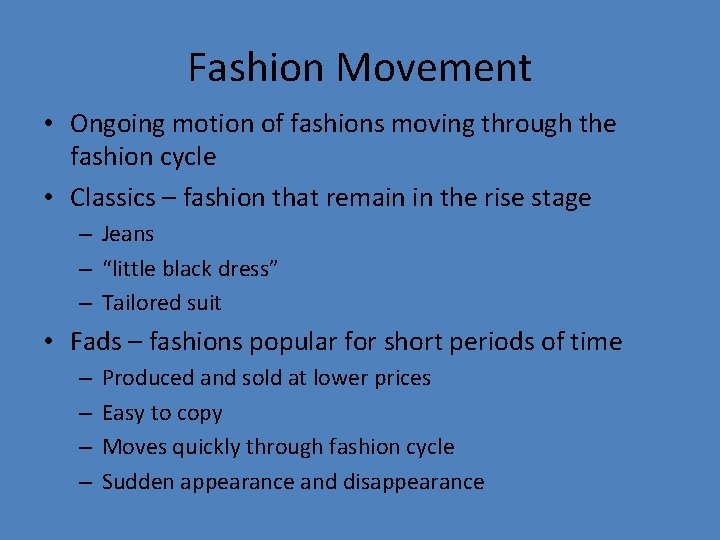 Fashion Movement

• Ongoing motion of fashions moving through the fashion cycle
• Classics – fashion that remain in the rise stage
  – Jeans
  – “little black dress”
  – Tailored suit
• Fads – fashions popular for short periods of time
  – Produced and sold at lower prices
  – Easy to copy
  – Moves quickly through fashion cycle
  – Sudden appearance and disappearance